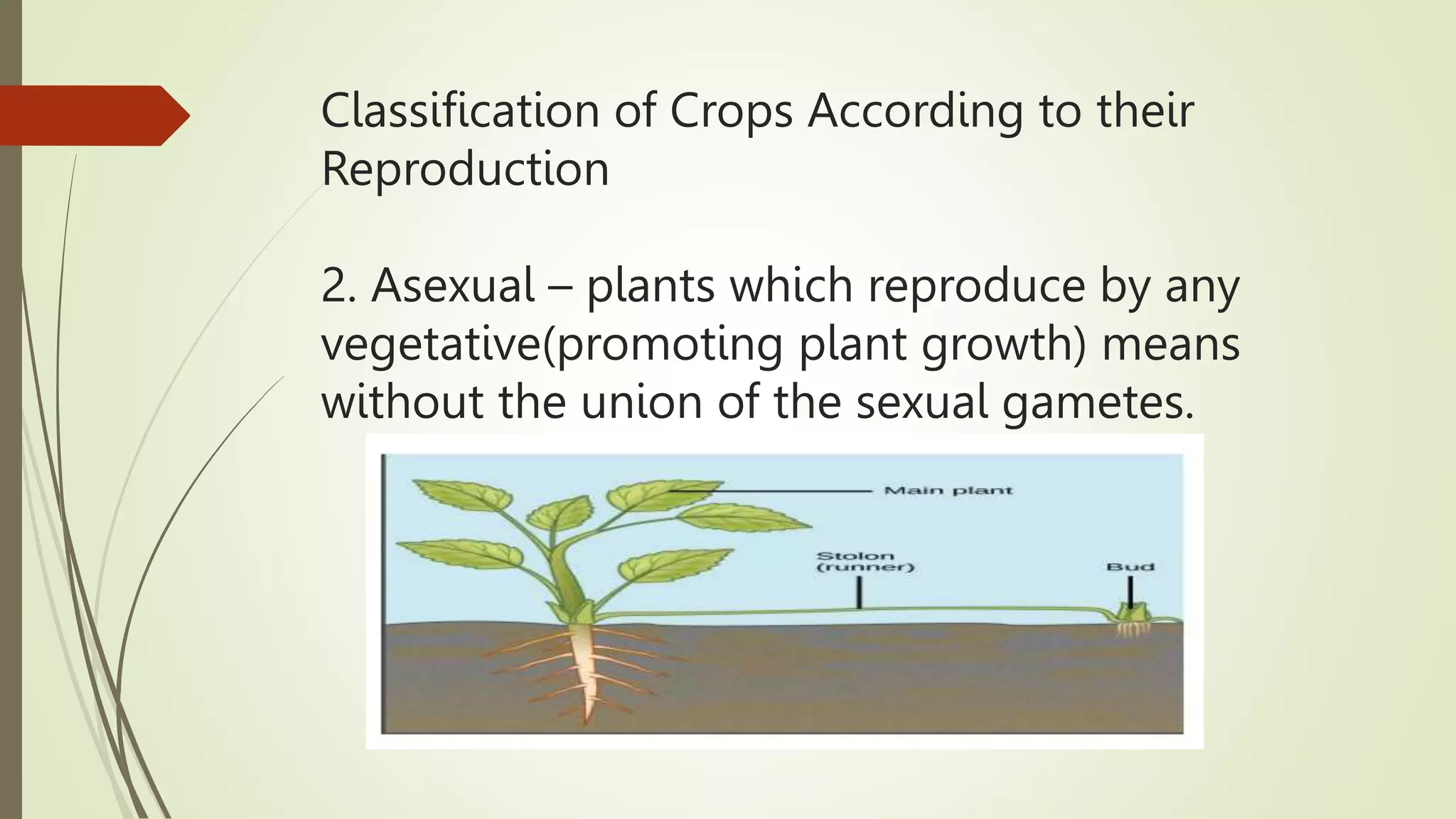 Classification of Crops According to their Reproduction

2. Asexual – plants which reproduce by any vegetative(promoting plant growth) means without the union of the sexual gametes.

Main plant

Stolon (runner)

Bud